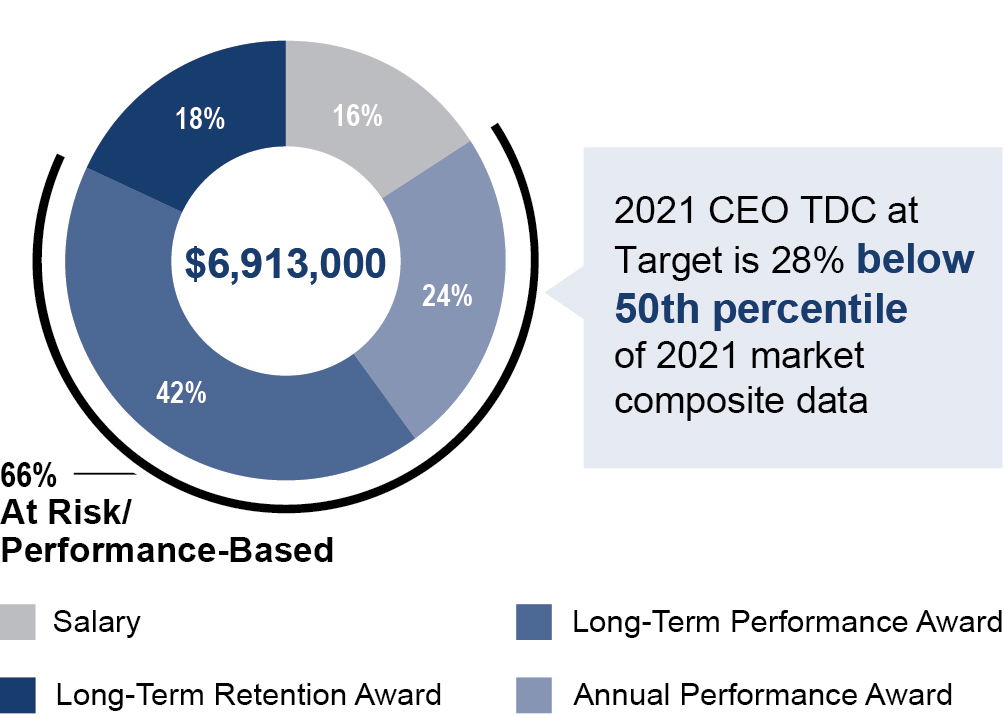 18%

16%

$6,913,000

24%

42%

2021 CEO TDC at Target is 28% below 50th percentile of 2021 market composite data

66%
At Risk/
Performance-Based

Salary

Long-Term Performance Award

Long-Term Retention Award

Annual Performance Award